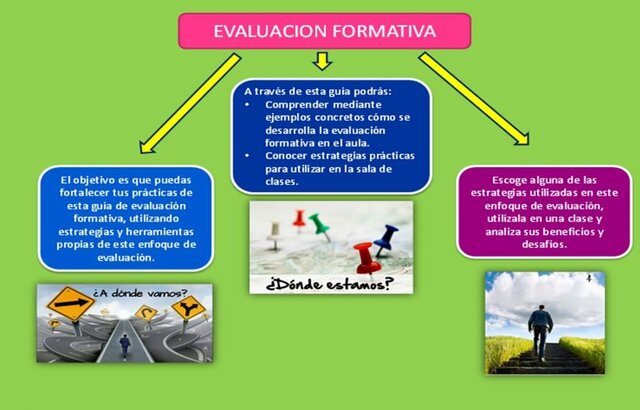 EVALUACION FORMATIVA

El objetivo es que puedas fortalecer tus prácticas de esta guía de evaluación formativa, utilizando estrategias y herramientas propias de este enfoque de evaluación.

¿A dónde vamos?

A través de esta guía podrás:
• Comprender mediante ejemplos concretos cómo se desarrolla la evaluación formativa en el aula.
• Conocer estrategias prácticas para utilizar en la sala de clases.

¿Dónde estamos?

Escoge alguna de las estrategias utilizadas en este enfoque de evaluación, utilízala en una clase y analiza sus beneficios y desafíos.